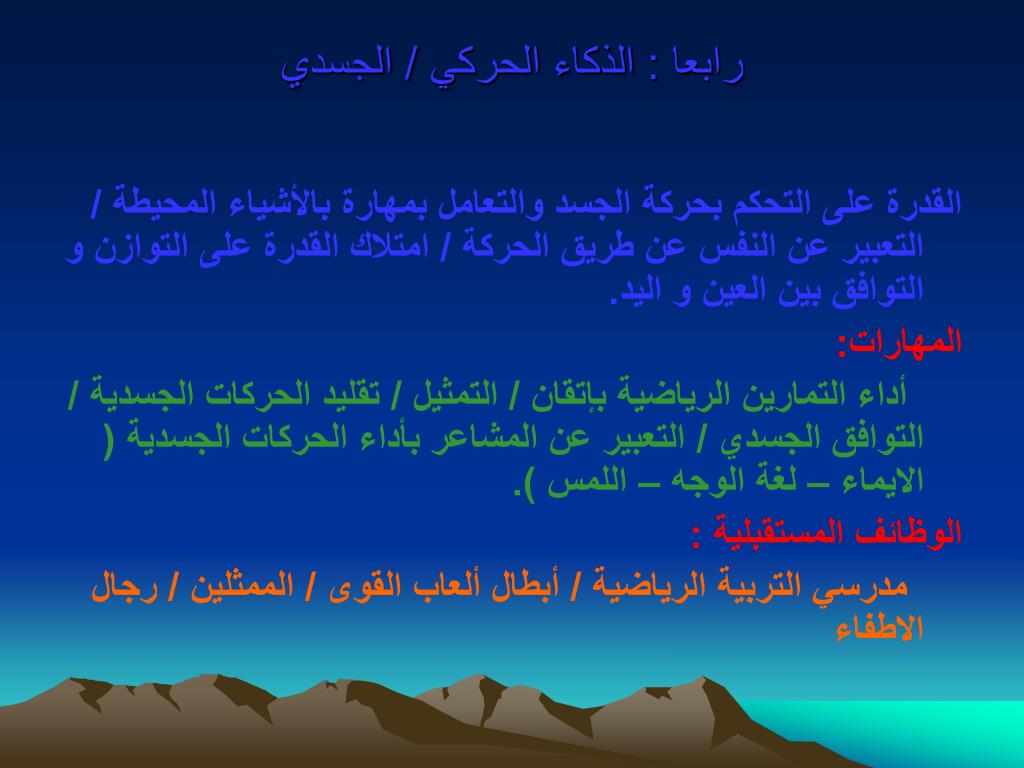 رابعا : الذكاء الحركي / الجسدي

القدرة على التحكم بحركة الجسد والتعامل بمهارة بالأشياء المحيطة / التعبير عن النفس عن طريق الحركة / امتلاك القدرة على التوازن و التوافق بين العين و اليد.

المهارات:

أداء التمارين الرياضية بإتقان / التمثيل / تقليد الحركات الجسدية / التوافق الجسدي / التعبير عن المشاعر بأداء الحركات الجسدية ( الايماء – لغة الوجه – اللمس ).

الوظائف المستقبلية :

مدرسي التربية الرياضية / أبطال ألعاب القوى / الممثلين / رجال الاطفاء